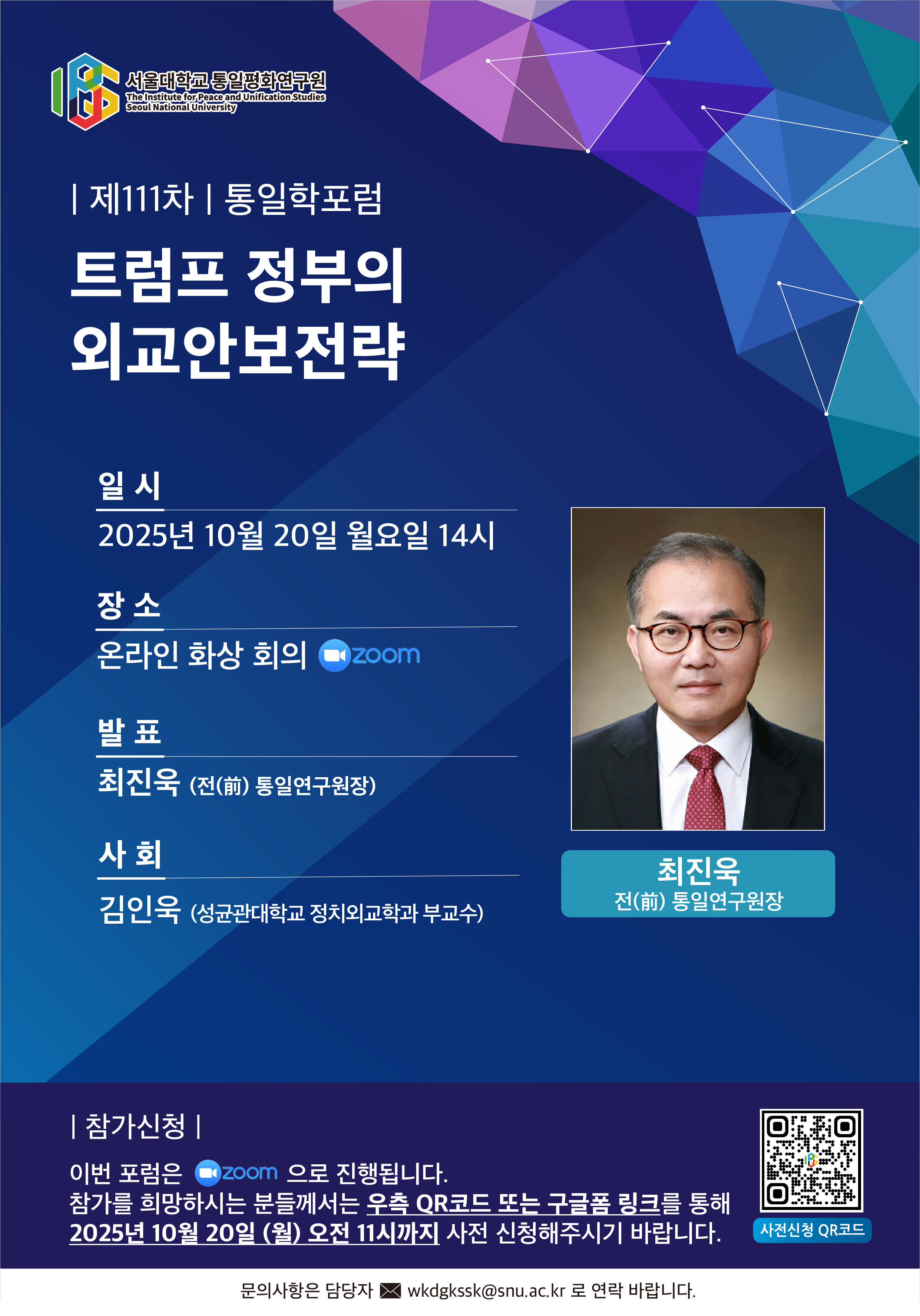 서울대학교 통일평화연구원
The Institute for Peace and Unification Studies
Seoul National University

| 제111차 | 통일학포럼

트럼프 정부의 외교안보전략

일 시
2025년 10월 20일 월요일 14시

장 소
온라인 화상 회의 zoom

발 표
최진욱 (전(前) 통일연구원장)

사 회
김인욱 (성균관대학교 정치외교학과 부교수)

최진욱
전(前) 통일연구원장

| 참가신청 |
이번 포럼은 zoom 으로 진행됩니다.
참가를 희망하시는 분들께서는 우측 QR코드 또는 구글폼 링크를 통해 2025년 10월 20일 (월) 오전 11시까지 사전 신청해주시기 바랍니다.

사전신청 QR코드

문의사항은 담당자 wkdgkssk@snu.ac.kr 로 연락 바랍니다.